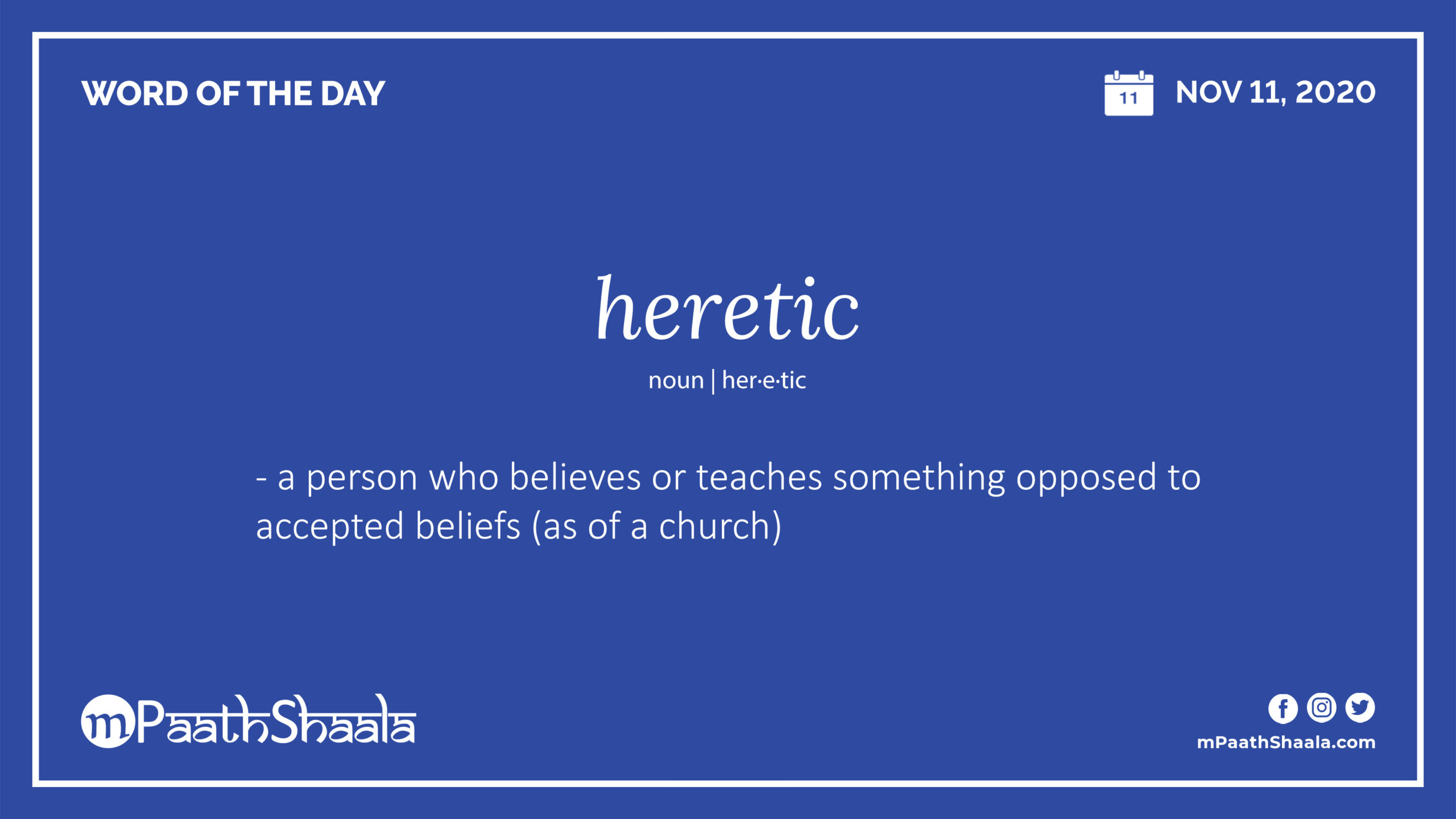 WORD OF THE DAY

11 NOV 11, 2020

heretic

noun | her·e·tic

- a person who believes or teaches something opposed to accepted beliefs (as of a church)

mPaathShaala

mPaathShaala.com